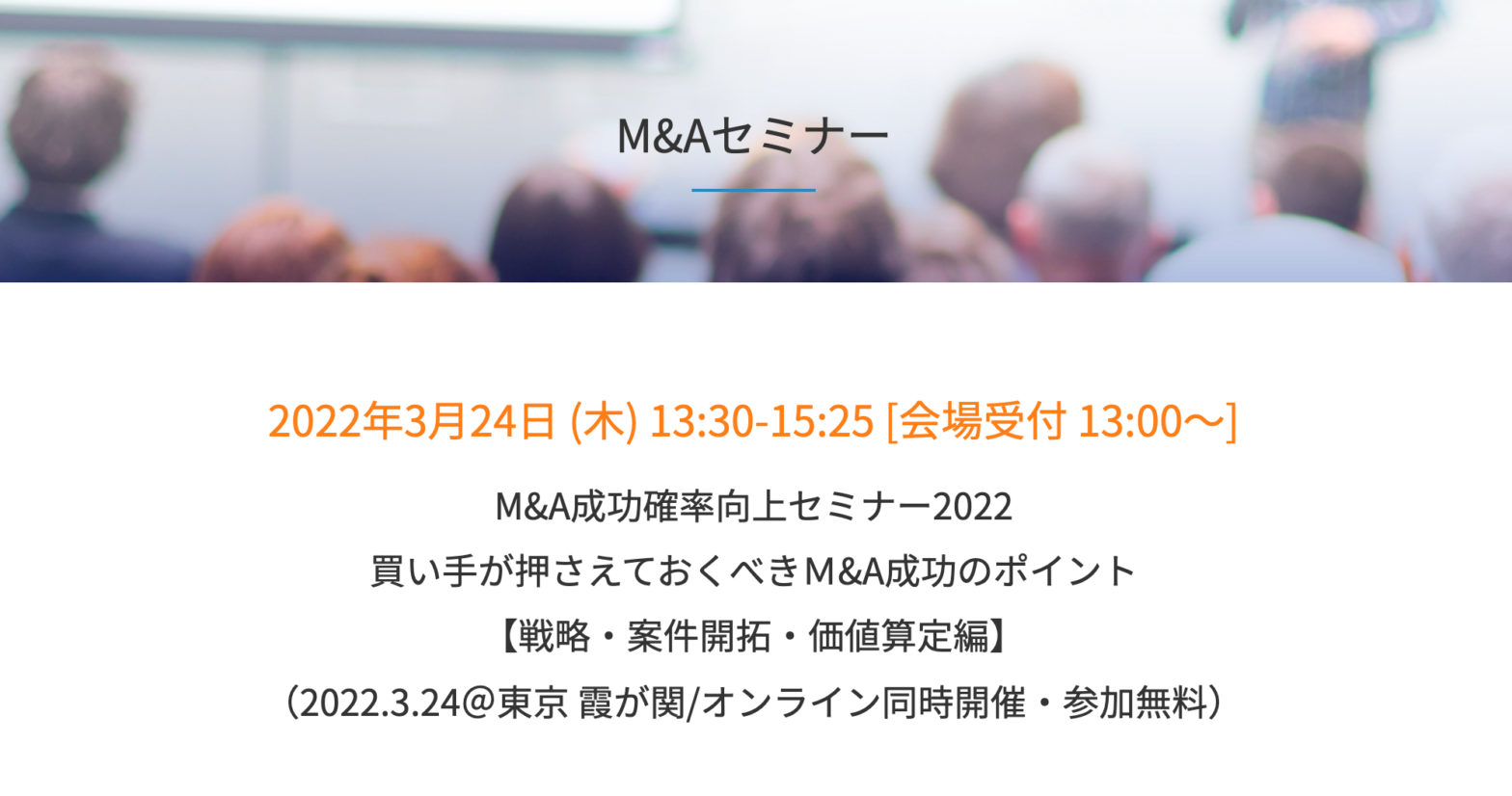 M&Aセミナー

2022年3月24日 (木) 13:30-15:25 [会場受付 13:00～]

M&A成功確率向上セミナー2022
買い手が押さえておくべきM&A成功のポイント
【戦略・案件開拓・価値算定編】
（2022.3.24@東京 霞が関/オンライン同時開催・参加無料）